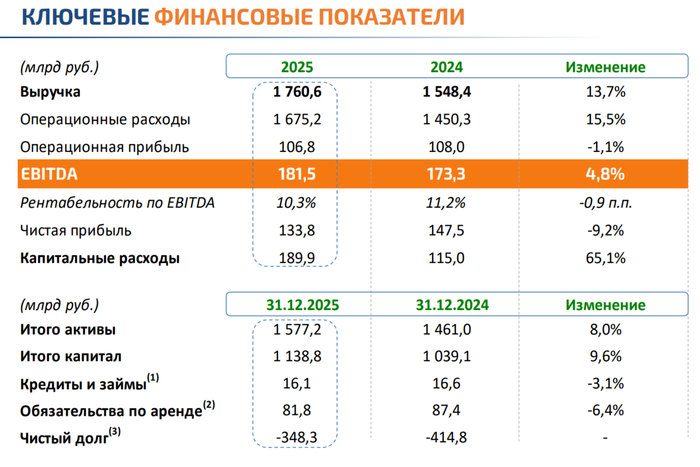 КЛЮЧЕВЫЕ ФИНАНСОВЫЕ ПОКАЗАТЕЛИ

| (млрд руб.) | 2025 | 2024 | Изменение |
|---|---|---|---|
| Выручка | 1 760,6 | 1 548,4 | 13,7% |
| Операционные расходы | 1 675,2 | 1 450,3 | 15,5% |
| Операционная прибыль | 106,8 | 108,0 | -1,1% |
| EBITDA | 181,5 | 173,3 | 4,8% |
| Рентабельность по EBITDA | 10,3% | 11,2% | -0,9 п.п. |
| Чистая прибыль | 133,8 | 147,5 | -9,2% |
| Капитальные расходы | 189,9 | 115,0 | 65,1% |

| (млрд руб.) | 31.12.2025 | 31.12.2024 | Изменение |
|---|---|---|---|
| Итого активы | 1 577,2 | 1 461,0 | 8,0% |
| Итого капитал | 1 138,8 | 1 039,1 | 9,6% |
| Кредиты и займы$^{(1)}$ | 16,1 | 16,6 | -3,1% |
| Обязательства по аренде$^{(2)}$ | 81,8 | 87,4 | -6,4% |
| Чистый долг$^{(3)}$ | -348,3 | -414,8 | - |